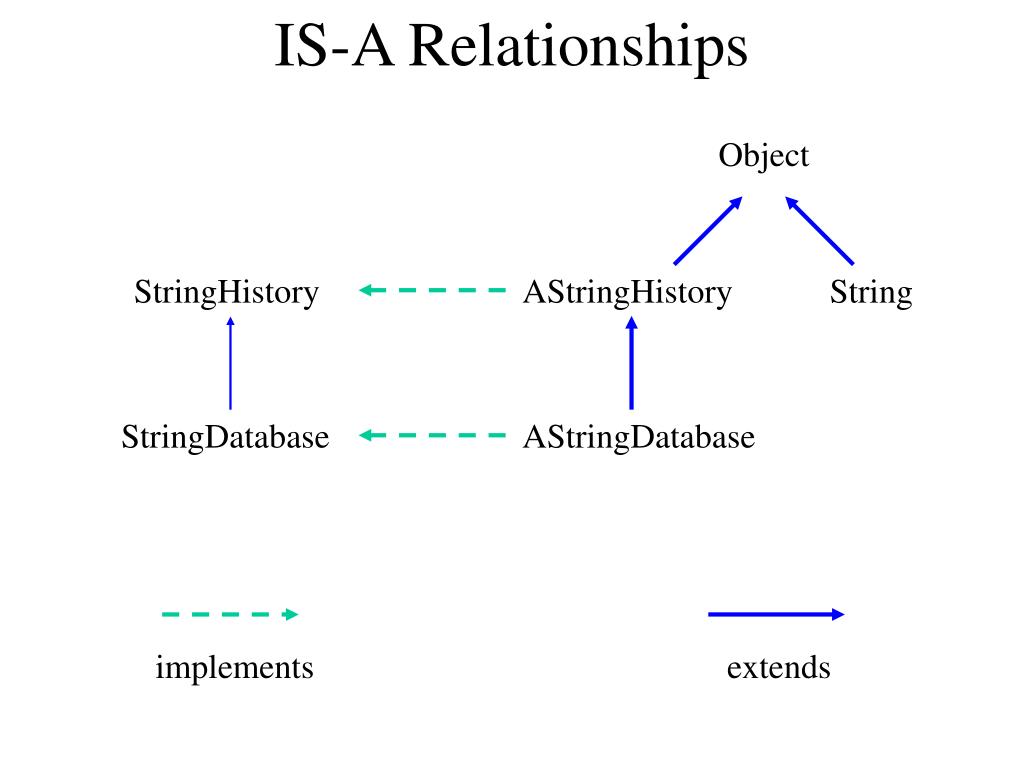 IS-A Relationships

Object

StringHistory

AStringHistory

String

StringDatabase

AStringDatabase

implements

extends